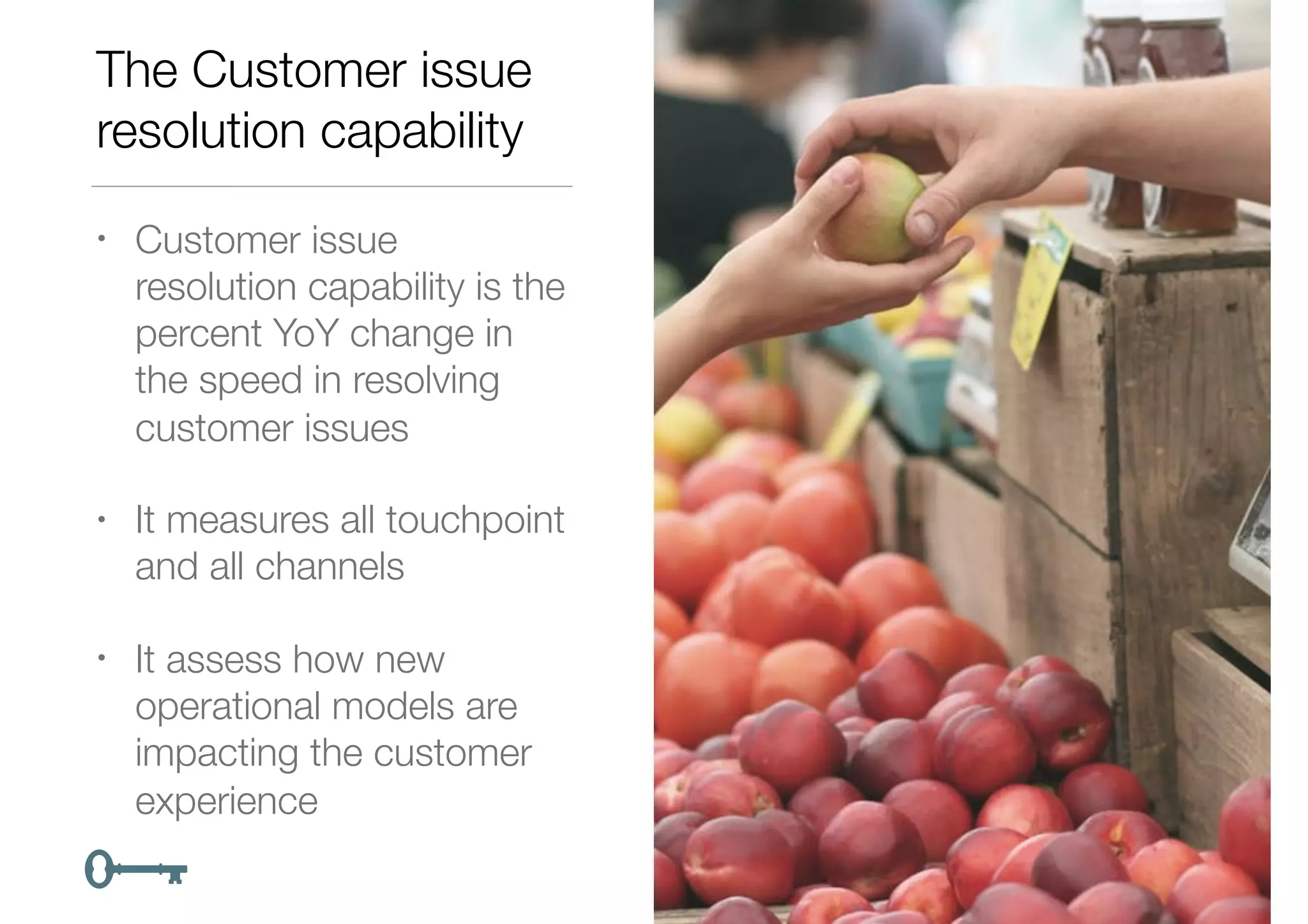 The Customer issue resolution capability

• Customer issue resolution capability is the percent YoY change in the speed in resolving customer issues

• It measures all touchpoint and all channels

• It assess how new operational models are impacting the customer experience